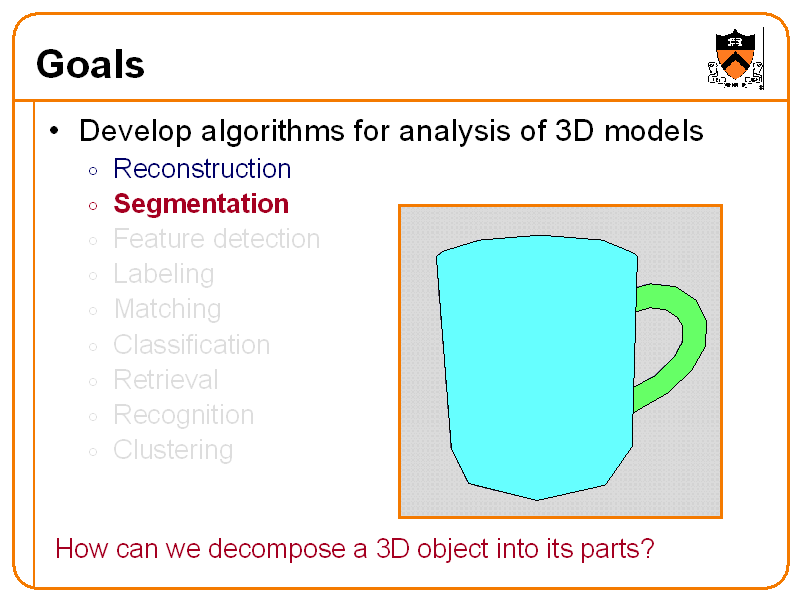 Goals

• Develop algorithms for analysis of 3D models
◦ Reconstruction
◦ Segmentation
◦ Feature detection
◦ Labeling
◦ Matching
◦ Classification
◦ Retrieval
◦ Recognition
◦ Clustering

How can we decompose a 3D object into its parts?